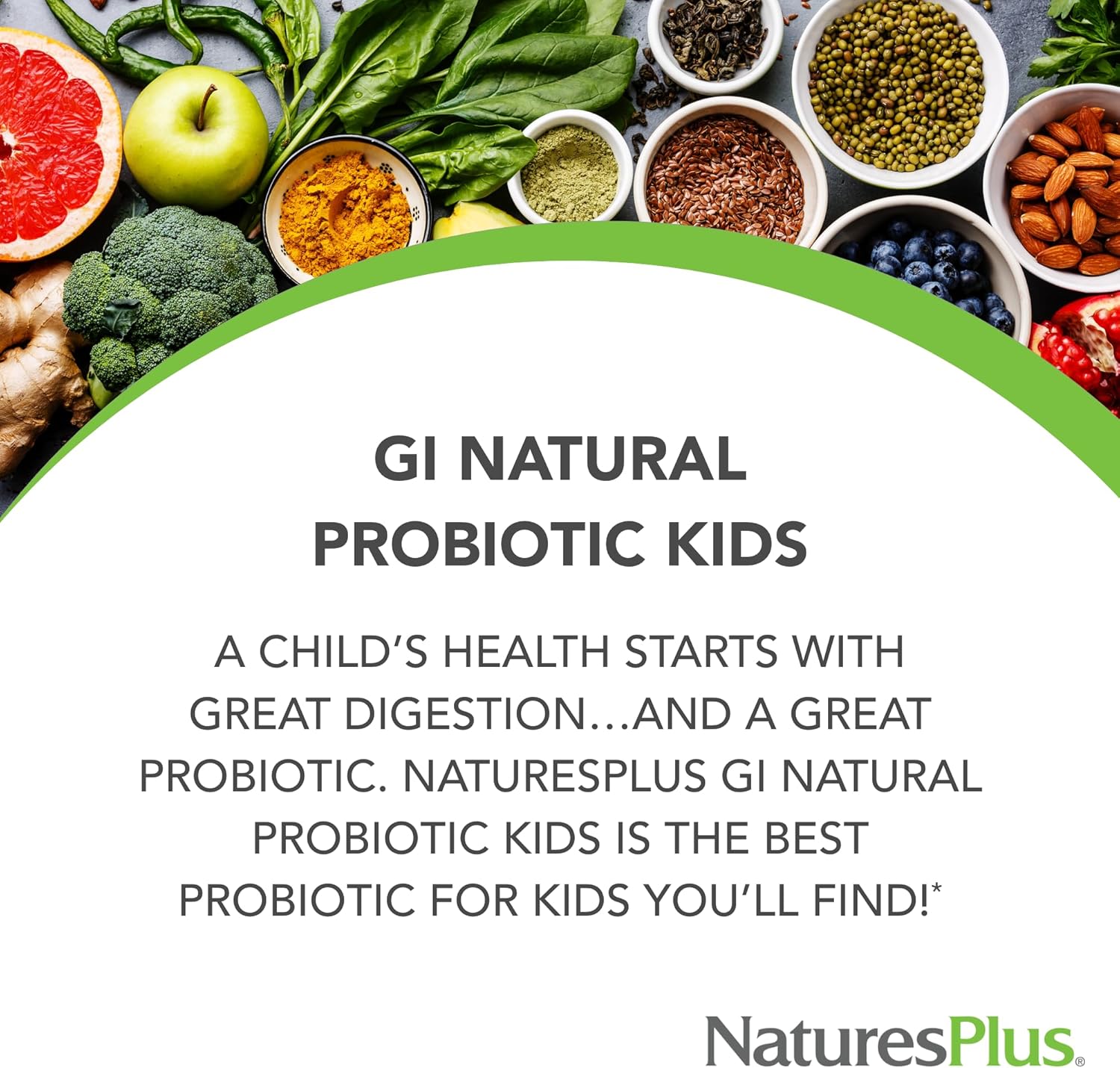 GI NATURAL PROBIOTIC KIDS

A CHILD'S HEALTH STARTS WITH GREAT DIGESTION...AND A GREAT PROBIOTIC. NATURESPLUS GI NATURAL PROBIOTIC KIDS IS THE BEST PROBIOTIC FOR KIDS YOU'LL FIND!*

NaturesPlus®